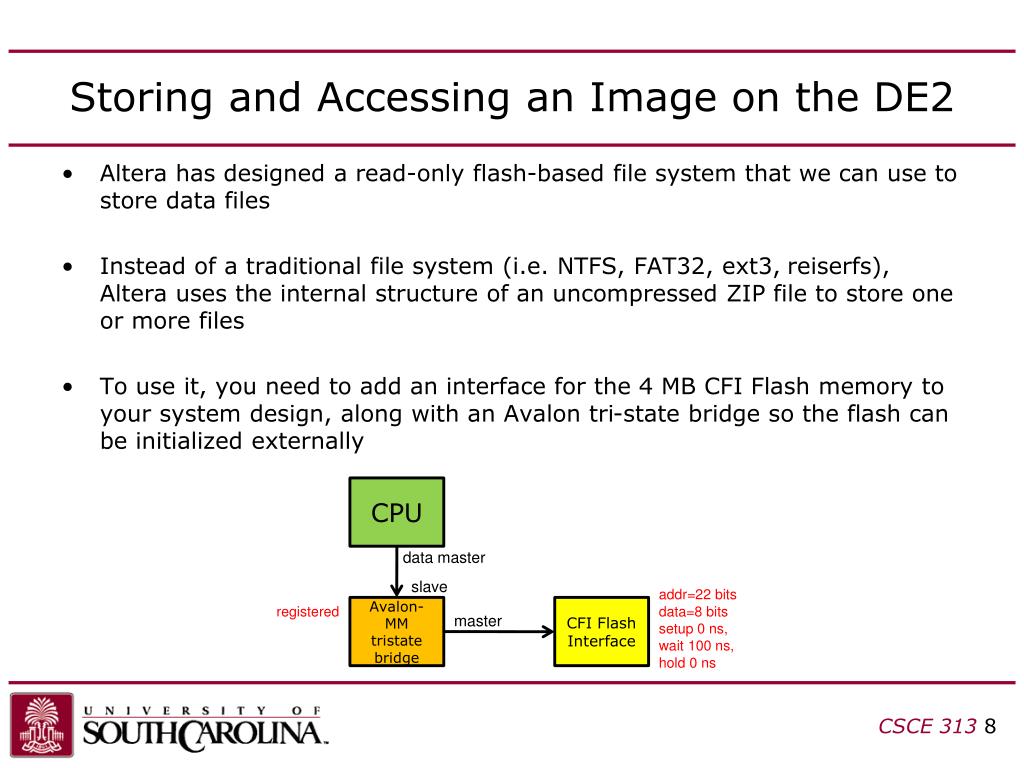 Storing and Accessing an Image on the DE2

• Altera has designed a read-only flash-based file system that we can use to store data files

• Instead of a traditional file system (i.e. NTFS, FAT32, ext3, reiserfs), Altera uses the internal structure of an uncompressed ZIP file to store one or more files

• To use it, you need to add an interface for the 4 MB CFI Flash memory to your system design, along with an Avalon tri-state bridge so the flash can be initialized externally

CPU

data master

slave

registered

Avalon-MM tristate bridge

master

CFI Flash Interface

addr=22 bits
data=8 bits
setup 0 ns,
wait 100 ns,
hold 0 ns

UNIVERSITY OF SOUTH CAROLINA

CSCE 313 8